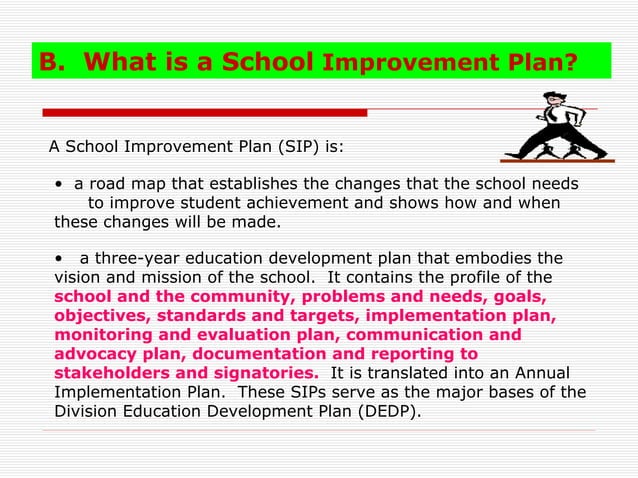 B. What is a School Improvement Plan?

A School Improvement Plan (SIP) is:

• a road map that establishes the changes that the school needs to improve student achievement and shows how and when these changes will be made.

• a three-year education development plan that embodies the vision and mission of the school. It contains the profile of the school and the community, problems and needs, goals, objectives, standards and targets, implementation plan, monitoring and evaluation plan, communication and advocacy plan, documentation and reporting to stakeholders and signatories. It is translated into an Annual Implementation Plan. These SIPs serve as the major bases of the Division Education Development Plan (DEDP).